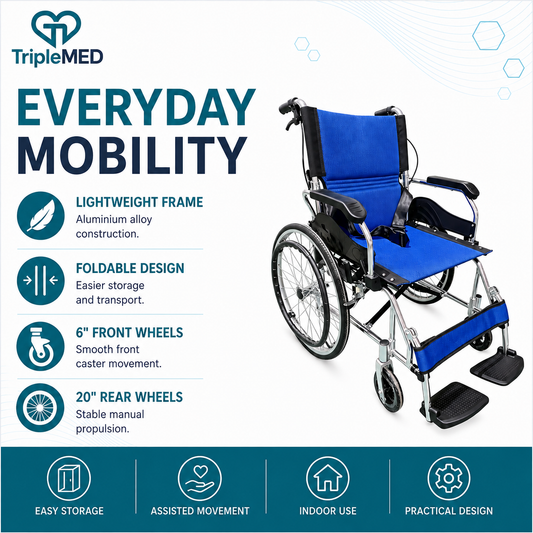 TripleMED

EVERYDAY MOBILITY

LIGHTWEIGHT FRAME
Aluminium alloy construction.

FOLDABLE DESIGN
Easier storage and transport.

6" FRONT WHEELS
Smooth front caster movement.

20" REAR WHEELS
Stable manual propulsion.

EASY STORAGE

ASSISTED MOVEMENT

INDOOR USE

PRACTICAL DESIGN